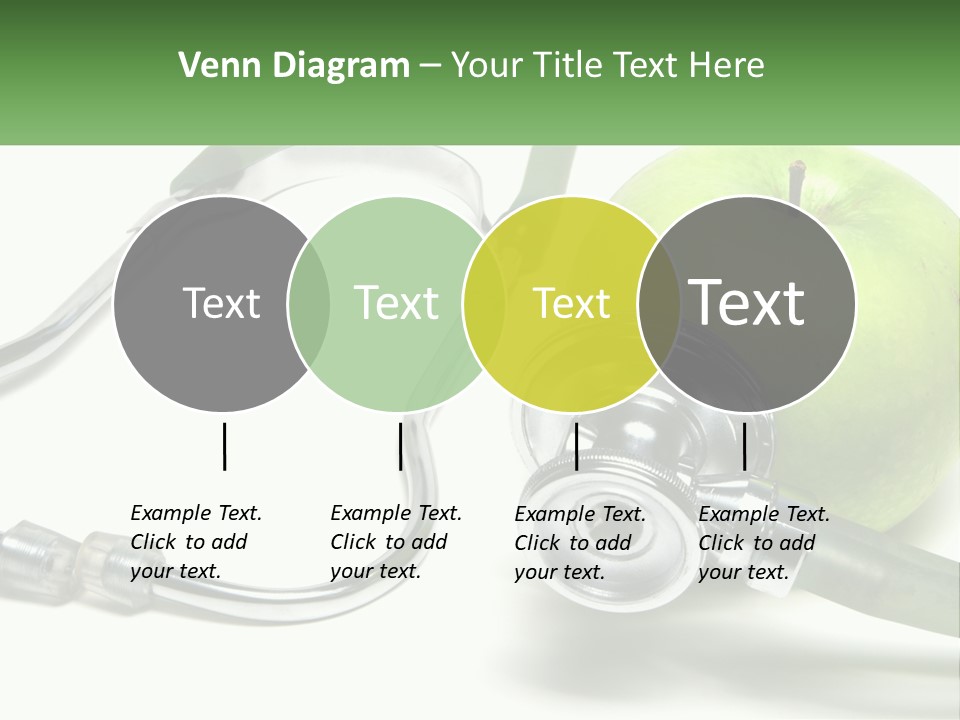 Venn Diagram – Your Title Text Here

Text

Text

Text

Text

Example Text. Click to add your text.

Example Text. Click to add your text.

Example Text. Click to add your text.

Example Text. Click to add your text.